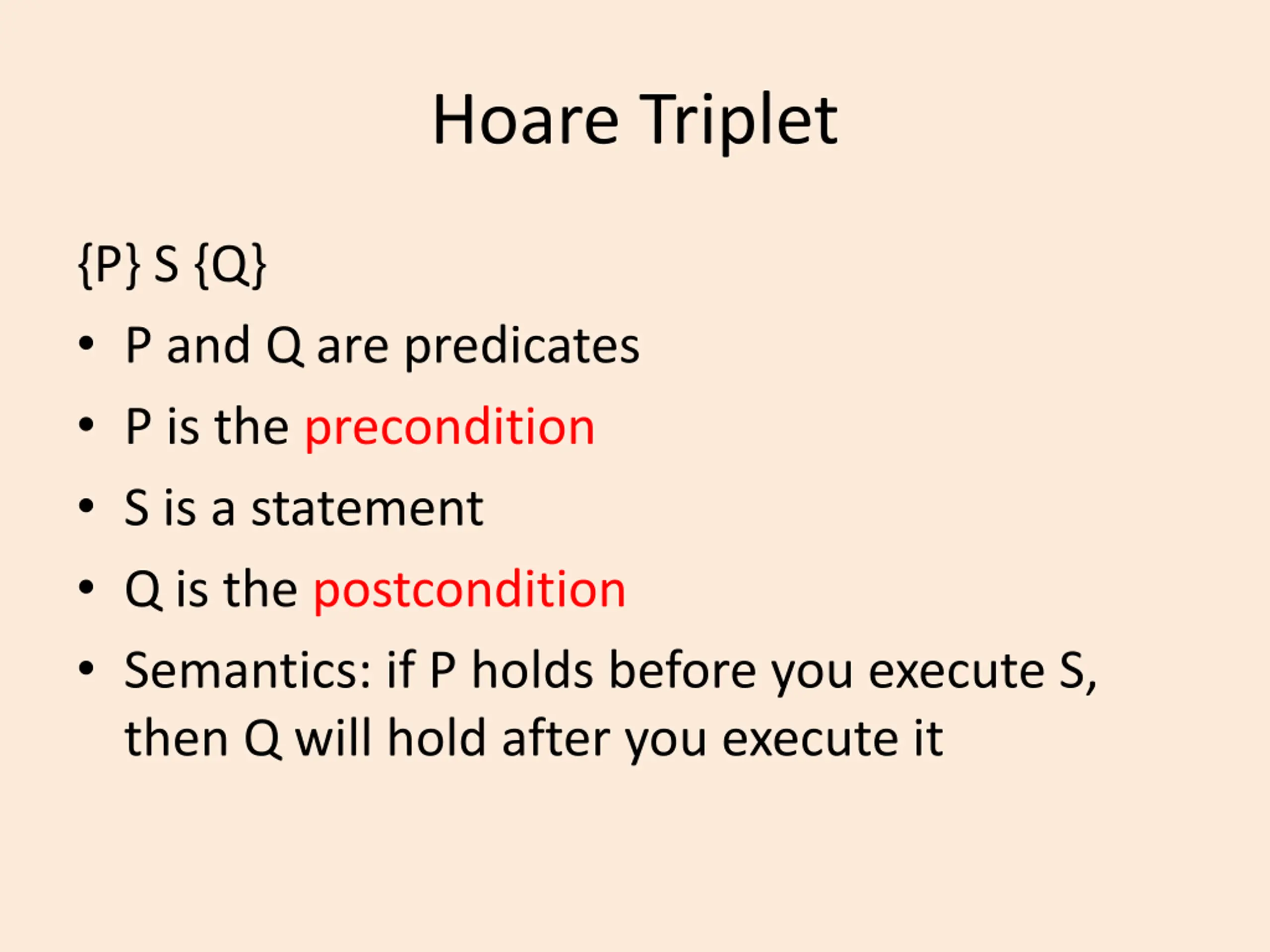 Hoare Triplet

{P} S {Q}

• P and Q are predicates
• P is the precondition
• S is a statement
• Q is the postcondition
• Semantics: if P holds before you execute S, then Q will hold after you execute it